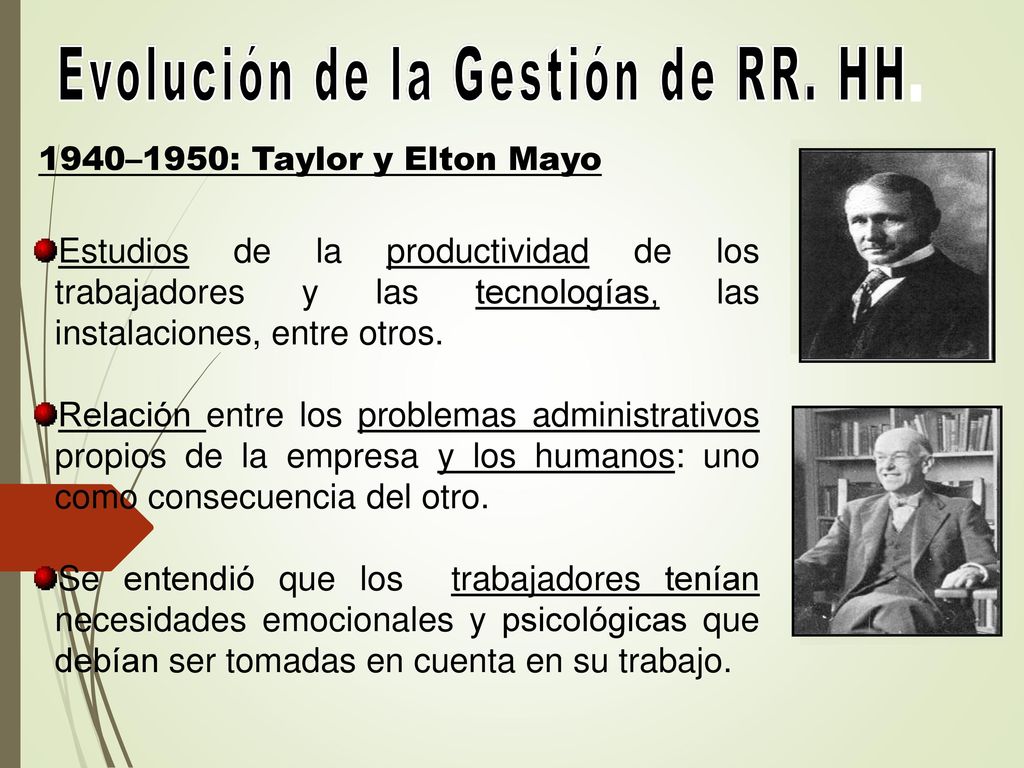 Evolución de la Gestión de RR. HH.

1940–1950: Taylor y Elton Mayo

Estudios de la productividad de los trabajadores y las tecnologías, las instalaciones, entre otros.

Relación entre los problemas administrativos propios de la empresa y los humanos: uno como consecuencia del otro.

Se entendió que los trabajadores tenían necesidades emocionales y psicológicas que debían ser tomadas en cuenta en su trabajo.